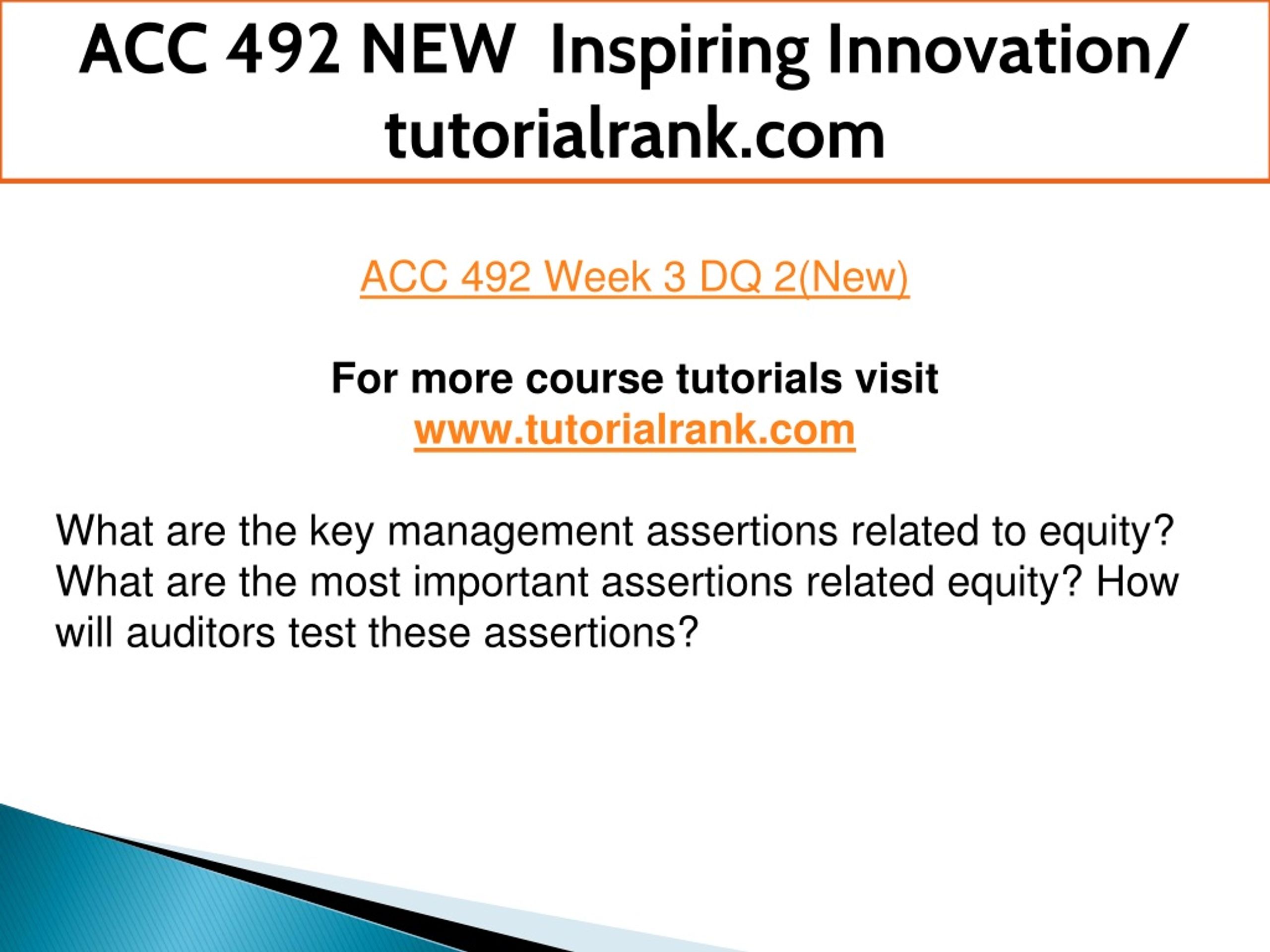 ACC 492 NEW Inspiring Innovation/ tutorialrank.com

ACC 492 Week 3 DQ 2(New)

For more course tutorials visit
www.tutorialrank.com

What are the key management assertions related to equity? What are the most important assertions related equity? How will auditors test these assertions?